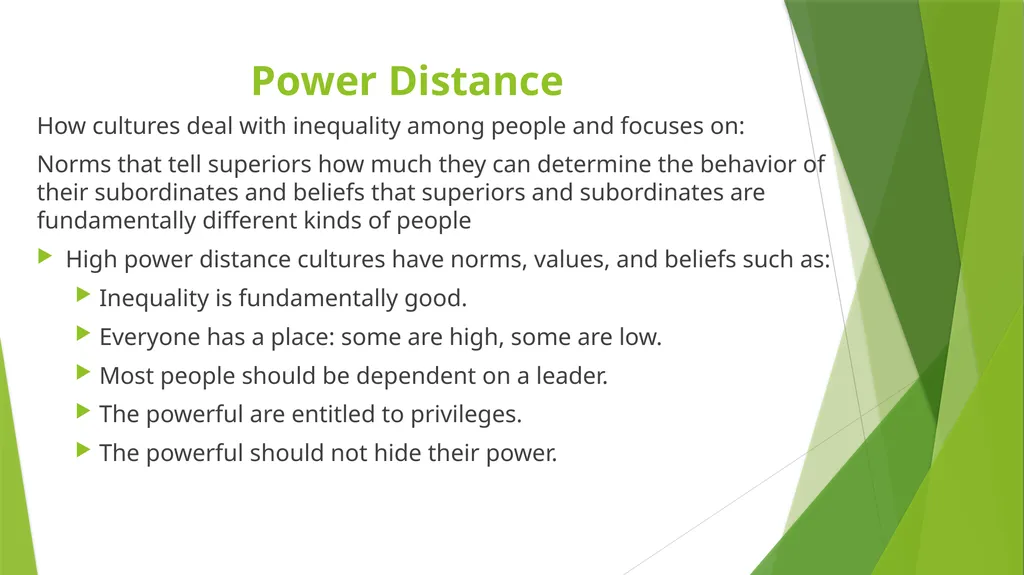 Power Distance

How cultures deal with inequality among people and focuses on:

Norms that tell superiors how much they can determine the behavior of their subordinates and beliefs that superiors and subordinates are fundamentally different kinds of people

High power distance cultures have norms, values, and beliefs such as:

Inequality is fundamentally good.

Everyone has a place: some are high, some are low.

Most people should be dependent on a leader.

The powerful are entitled to privileges.

The powerful should not hide their power.